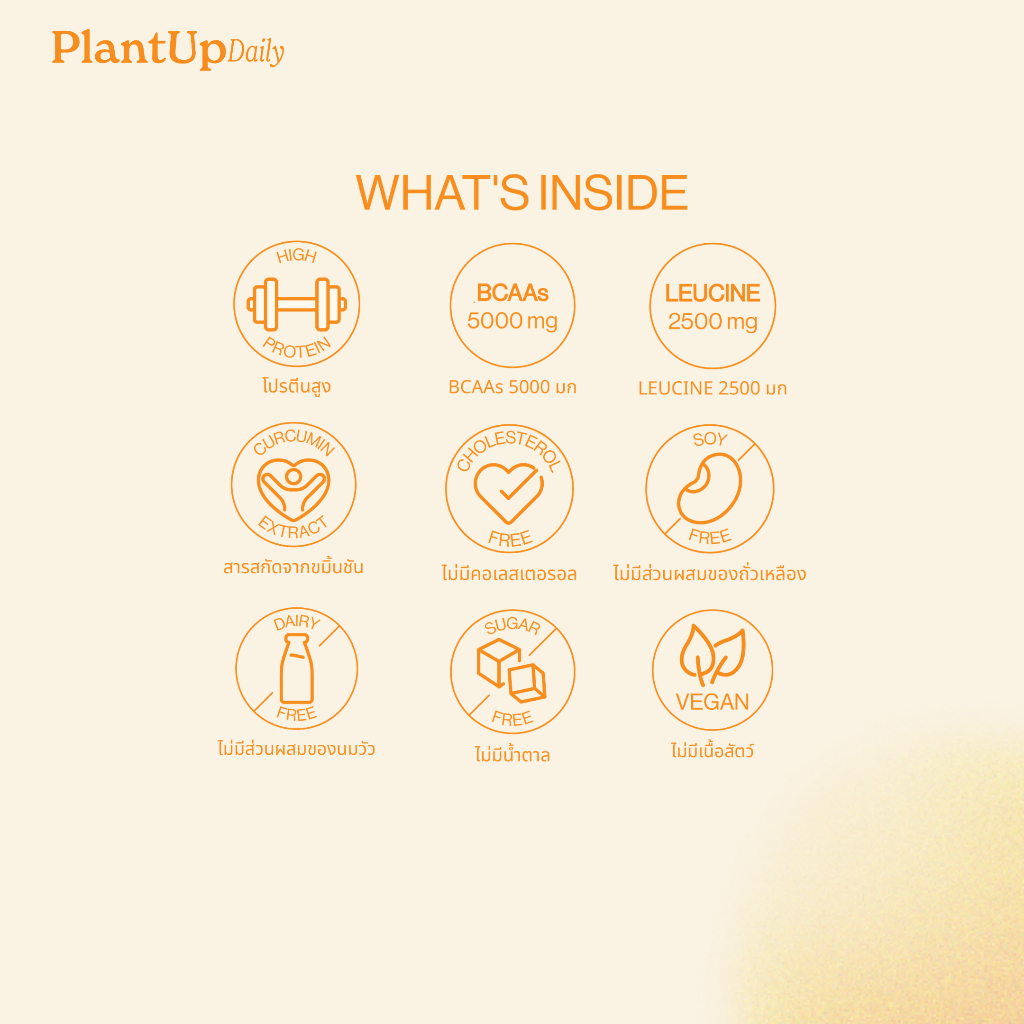 PlantUp Daily

WHAT'S INSIDE

HIGH PROTEIN
โปรตีนสูง

BCAAs 5000 mg
BCAAs 5000 มก

LEUCINE 2500 mg
LEUCINE 2500 มก

CURCUMIN EXTRACT
สารสกัดจากขมิ้นชัน

CHOLESTEROL FREE
ไม่มีคอเลสเตอรอล

SOY FREE
ไม่มีส่วนผสมของถั่วเหลือง

DAIRY FREE
ไม่มีส่วนผสมของนมวัว

SUGAR FREE
ไม่มีน้ำตาล

VEGAN
ไม่มีเนื้อสัตว์